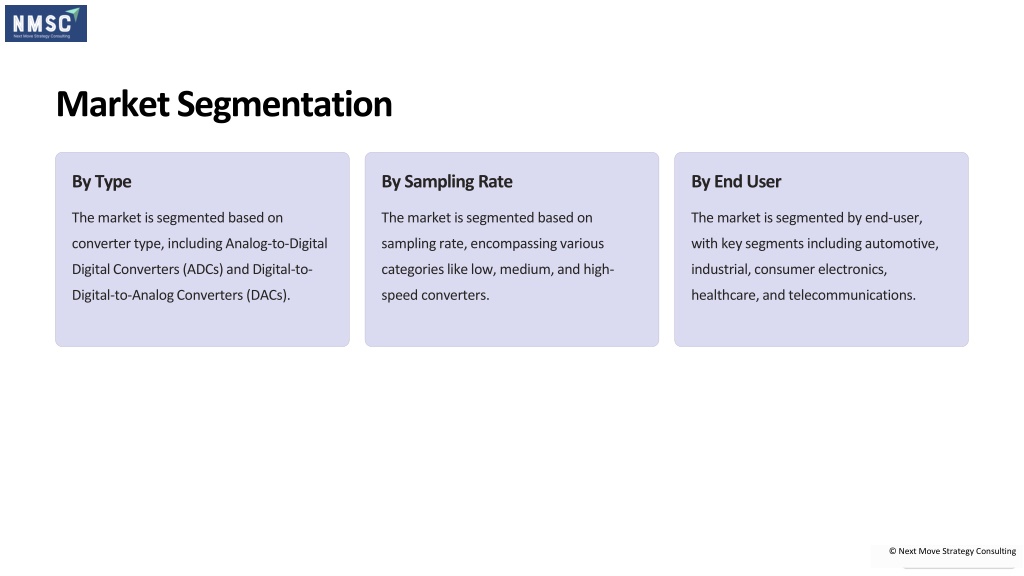 NMSC
Next Move Strategy Consulting

Market Segmentation

By Type

The market is segmented based on converter type, including Analog-to-Digital Digital Converters (ADCs) and Digital-to-Digital-to-Analog Converters (DACs).

By Sampling Rate

The market is segmented based on sampling rate, encompassing various categories like low, medium, and high-speed converters.

By End User

The market is segmented by end-user, with key segments including automotive, industrial, consumer electronics, healthcare, and telecommunications.

© Next Move Strategy Consulting